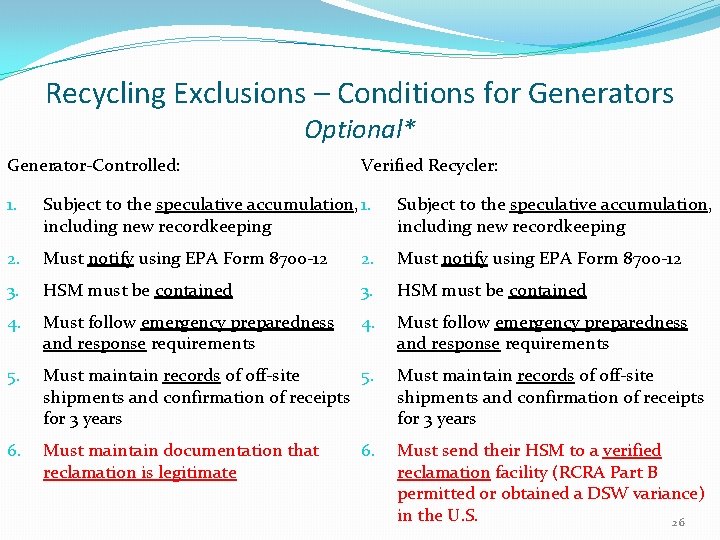 Recycling Exclusions – Conditions for Generators
Optional*

Generator-Controlled:

1. Subject to the speculative accumulation, including new recordkeeping
2. Must notify using EPA Form 8700-12
3. HSM must be contained
4. Must follow emergency preparedness and response requirements
5. Must maintain records of off-site shipments and confirmation of receipts for 3 years
6. Must maintain documentation that reclamation is legitimate

Verified Recycler:

1. Subject to the speculative accumulation, including new recordkeeping
2. Must notify using EPA Form 8700-12
3. HSM must be contained
4. Must follow emergency preparedness and response requirements
5. Must maintain records of off-site shipments and confirmation of receipts for 3 years
6. Must send their HSM to a verified reclamation facility (RCRA Part B permitted or obtained a DSW variance) in the U.S.

26